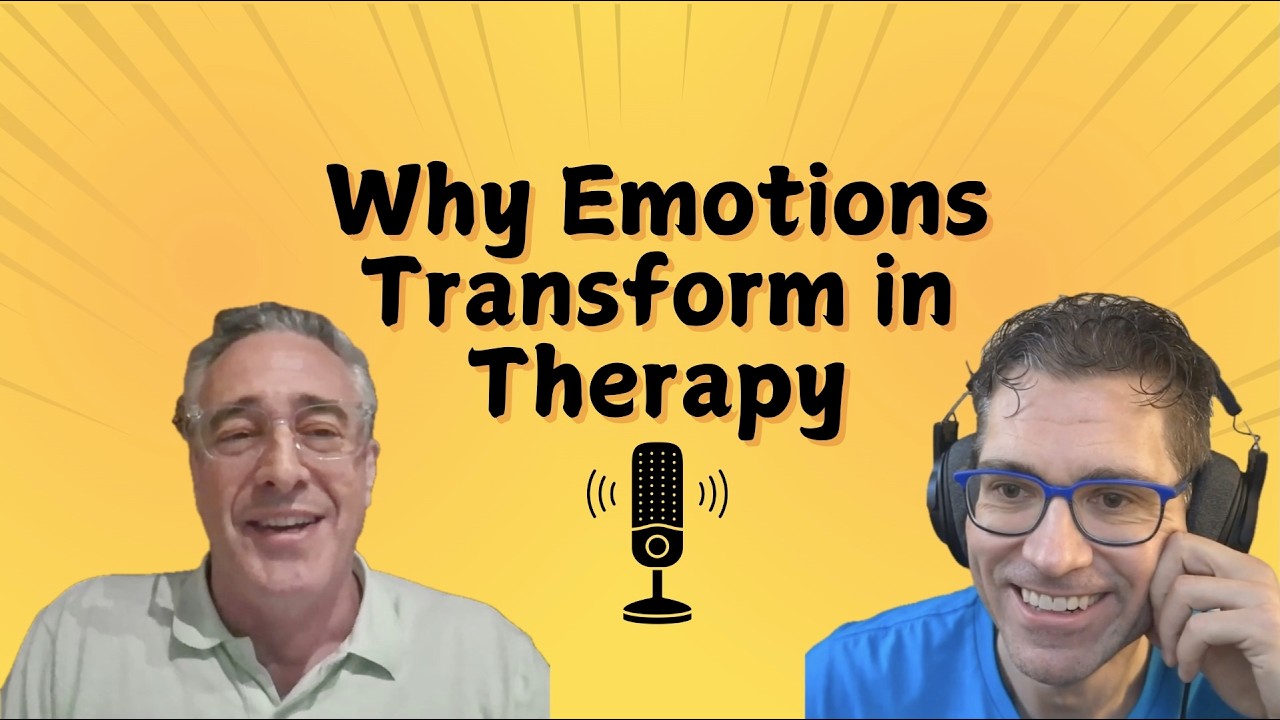 Why Emotions Transform in Therapy